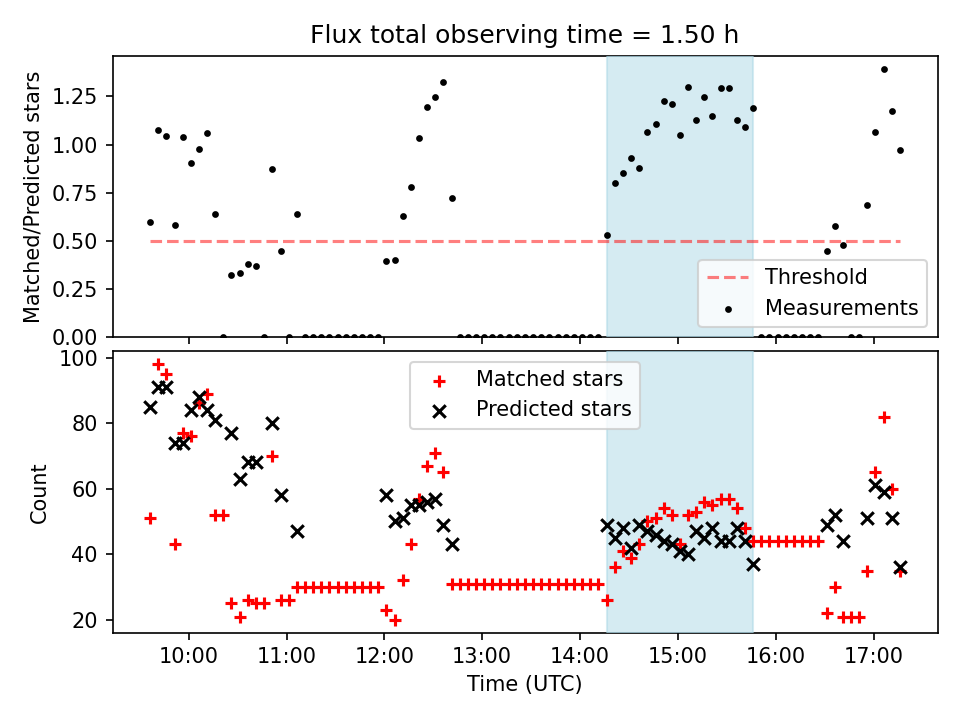 Flux total observing time = 1.50 h

Matched/Predicted stars

1.25
1.00
0.75
0.50
0.25
0.00

Threshold
Measurements

Count

100
80
60
40
20

Matched stars
Predicted stars

10:00
11:00
12:00
13:00
14:00
15:00
16:00
17:00

Time (UTC)